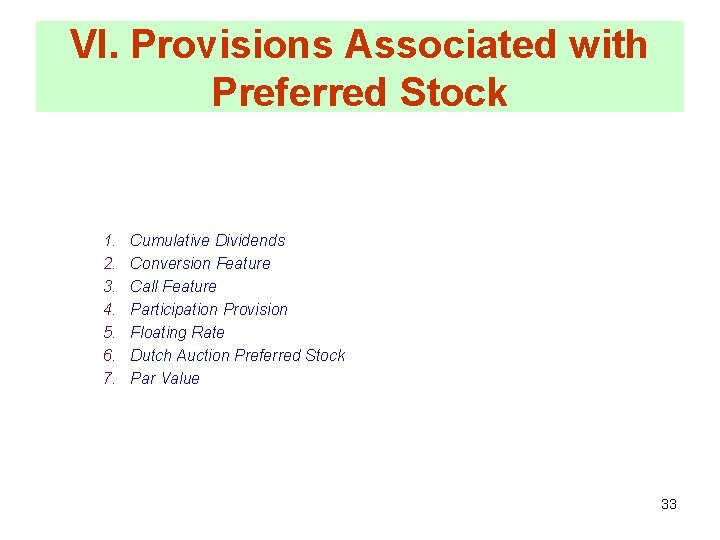 VI. Provisions Associated with Preferred Stock

1. Cumulative Dividends
2. Conversion Feature
3. Call Feature
4. Participation Provision
5. Floating Rate
6. Dutch Auction Preferred Stock
7. Par Value

33